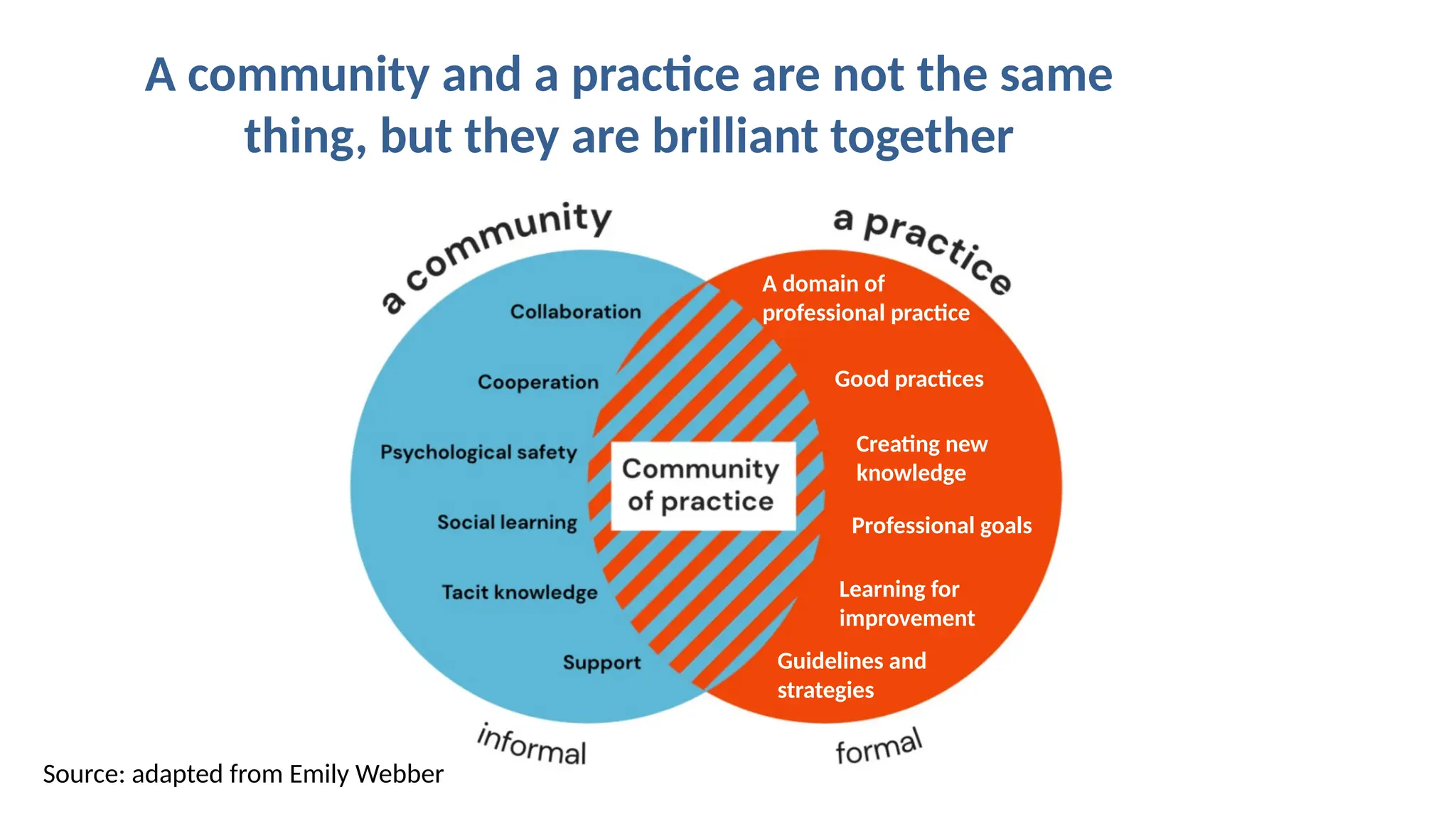 A community and a practice are not the same thing, but they are brilliant together

a community

a practice

Collaboration

Cooperation

Psychological safety

Social learning

Tacit knowledge

Support

Community of practice

A domain of professional practice

Good practices

Creating new knowledge

Professional goals

Learning for improvement

Guidelines and strategies

informal

formal

Source: adapted from Emily Webber